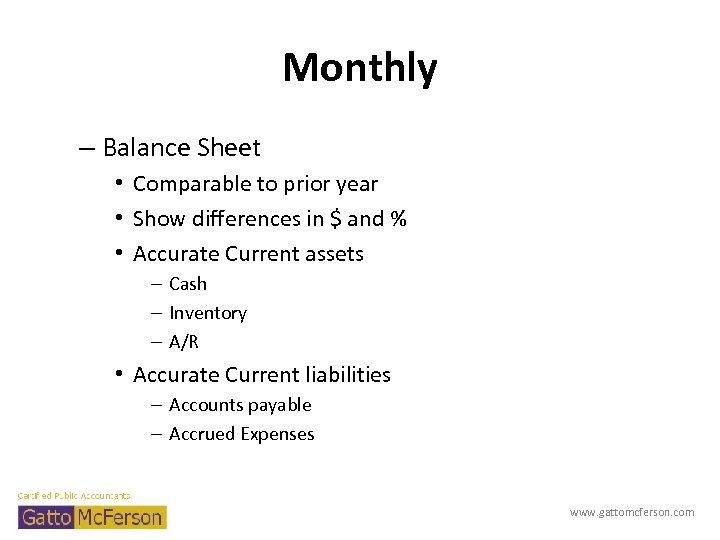 Monthly

– Balance Sheet
• Comparable to prior year
• Show differences in \$ and %
• Accurate Current assets
– Cash
– Inventory
– A/R
• Accurate Current liabilities
– Accounts payable
– Accrued Expenses

Certified Public Accountants
Gatto McFerson

www.gattomcferson.com